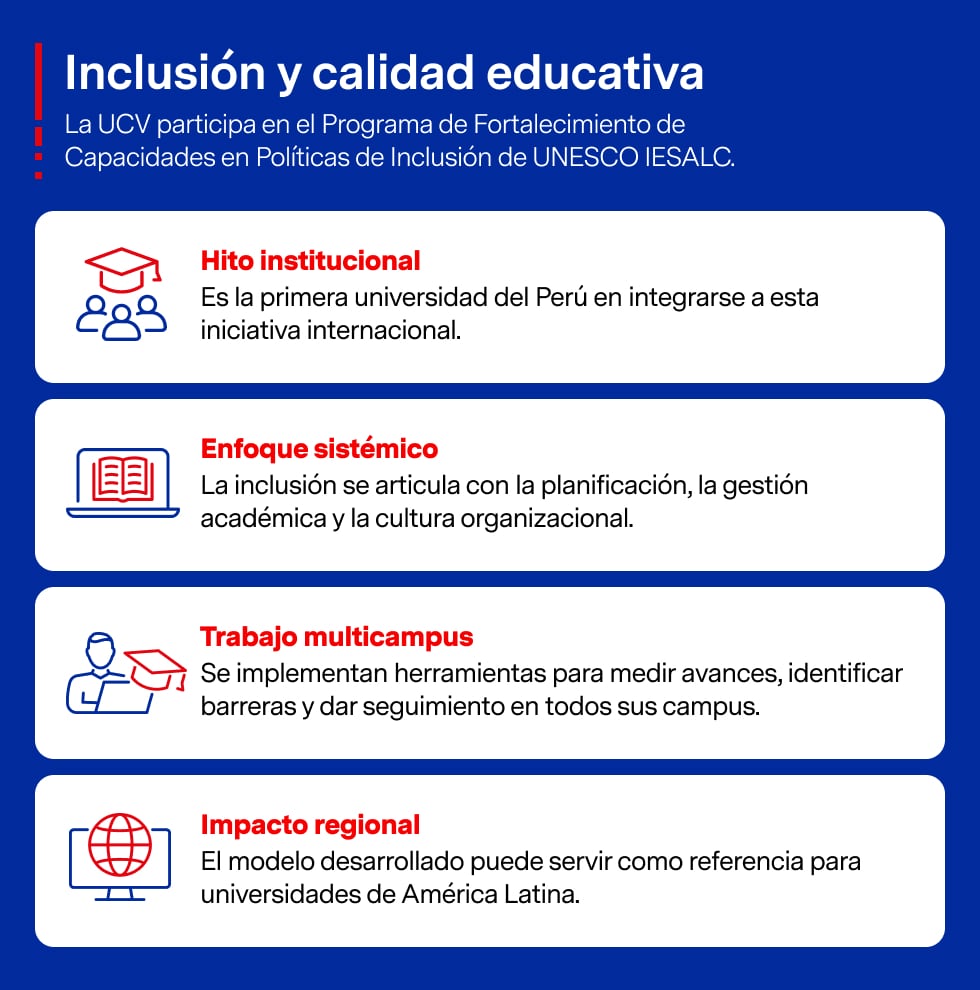 Inclusión y calidad educativa
La UCV participa en el Programa de Fortalecimiento de Capacidades en Políticas de Inclusión de UNESCO IESALC.

Hito institucional
Es la primera universidad del Perú en integrarse a esta iniciativa internacional.

Enfoque sistémico
La inclusión se articula con la planificación, la gestión académica y la cultura organizacional.

Trabajo multicampus
Se implementan herramientas para medir avances, identificar barreras y dar seguimiento en todos sus campus.

Impacto regional
El modelo desarrollado puede servir como referencia para universidades de América Latina.